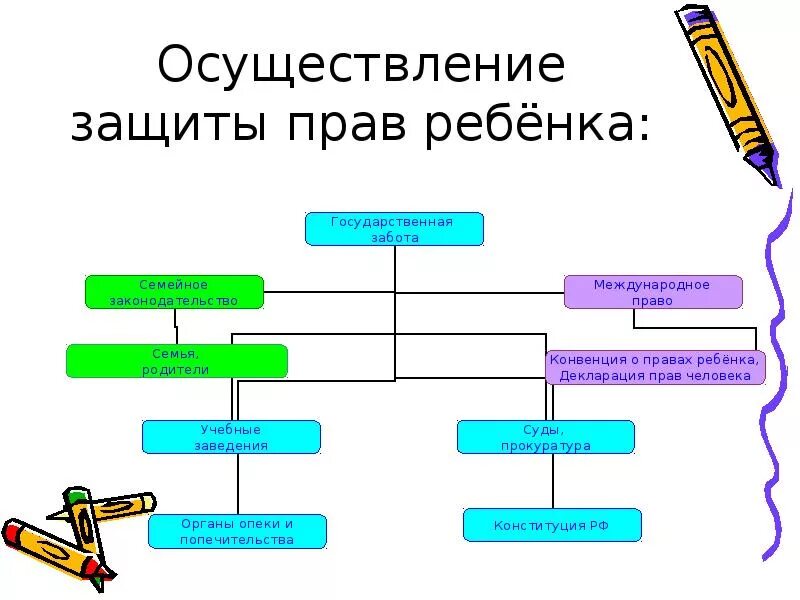 Осуществление защиты прав ребёнка:

Государственная забота

Семейное законодательство

Международное право

Семья, родители

Конвенция о правах ребёнка, Декларация прав человека

Учебные заведения

Суды, прокуратура

Органы опеки и попечительства

Конституция РФ